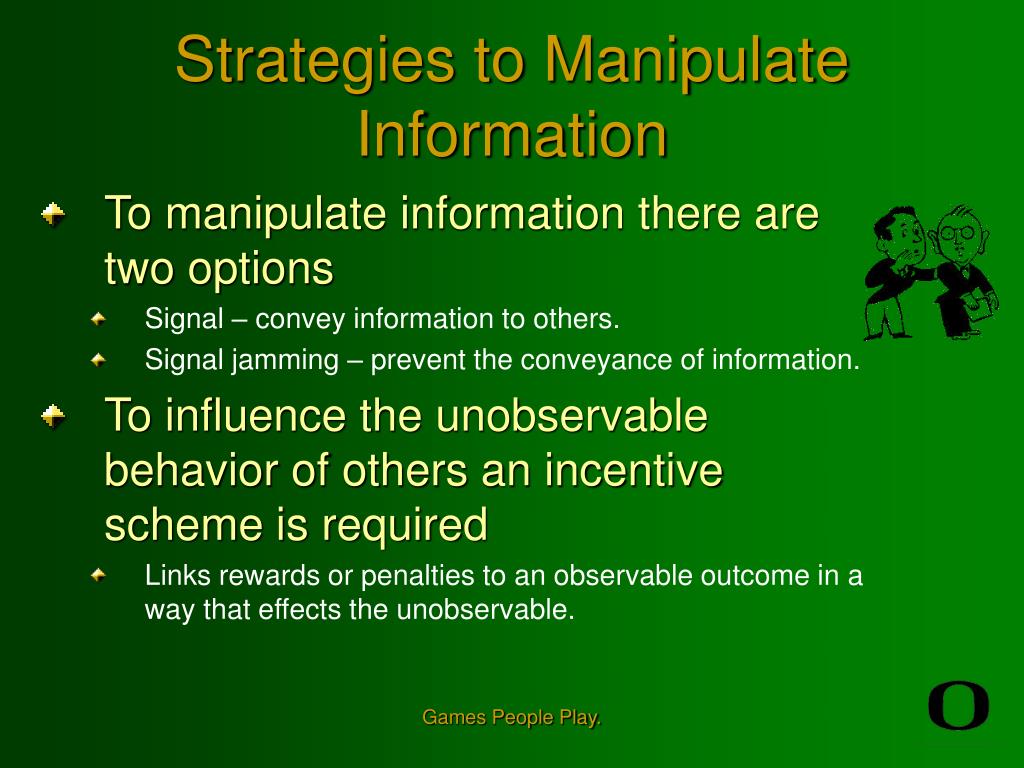 Strategies to Manipulate Information

To manipulate information there are two options

Signal – convey information to others.

Signal jamming – prevent the conveyance of information.

To influence the unobservable behavior of others an incentive scheme is required

Links rewards or penalties to an observable outcome in a way that effects the unobservable.

Games People Play.

O